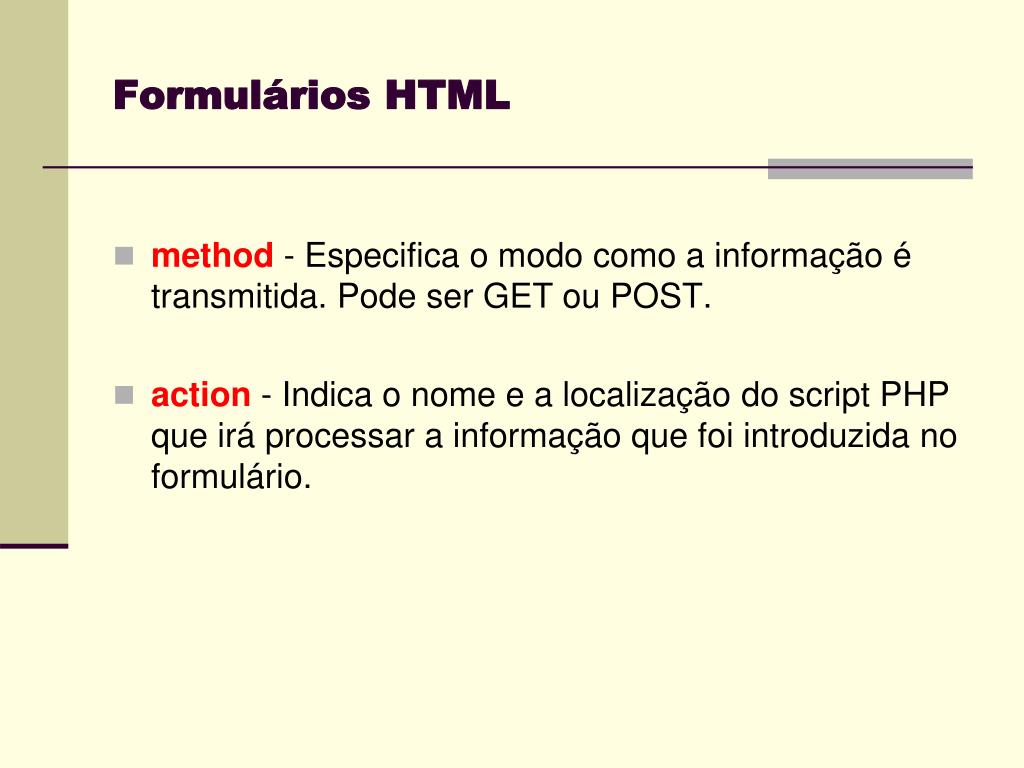 Formulários HTML

method - Especifica o modo como a informação é transmitida. Pode ser GET ou POST.

action - Indica o nome e a localização do script PHP que irá processar a informação que foi introduzida no formulário.